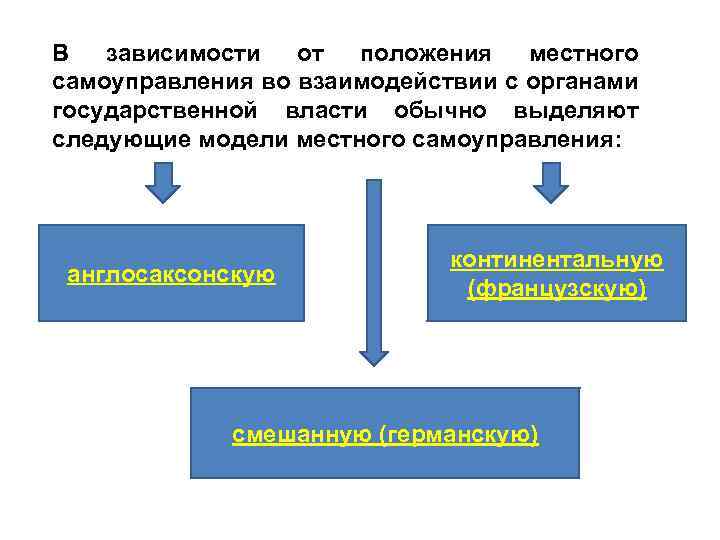 В зависимости от положения местного самоуправления во взаимодействии с органами государственной власти обычно выделяют следующие модели местного самоуправления:

англосаксонскую

континентальную (французскую)

смешанную (германскую)